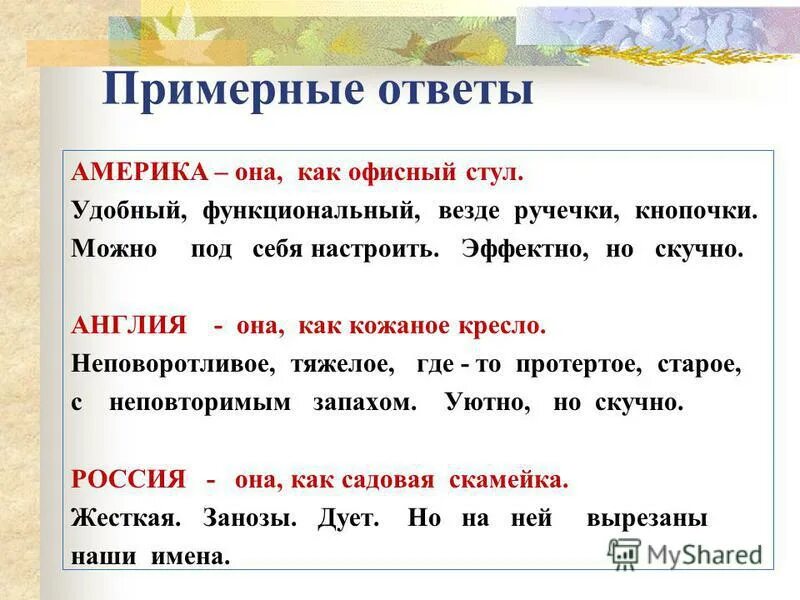 Примерные ответы

АМЕРИКА – она, как офисный стул.
Удобный, функциональный, везде ручечки, кнопочки. Можно под себя настроить. Эффектно, но скучно.

АНГЛИЯ - она, как кожаное кресло.
Неповоротливое, тяжелое, где - то протертое, старое, с неповторимым запахом. Уютно, но скучно.

РОССИЯ - она, как садовая скамейка.
Жесткая. Занозы. Дует. Но на ней вырезаны наши имена.

MyShared